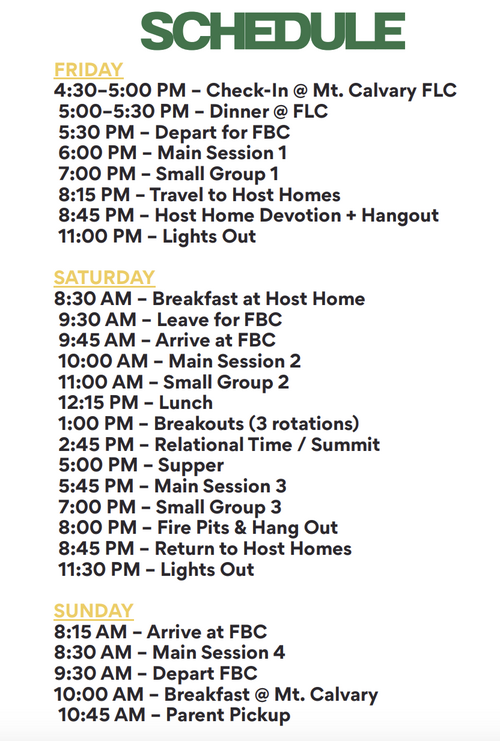 SCHEDULE

FRIDAY
4:30–5:00 PM – Check-In @ Mt. Calvary FLC
5:00–5:30 PM – Dinner @ FLC
5:30 PM – Depart for FBC
6:00 PM – Main Session 1
7:00 PM – Small Group 1
8:15 PM – Travel to Host Homes
8:45 PM – Host Home Devotion + Hangout
11:00 PM – Lights Out

SATURDAY
8:30 AM – Breakfast at Host Home
9:30 AM – Leave for FBC
9:45 AM – Arrive at FBC
10:00 AM – Main Session 2
11:00 AM – Small Group 2
12:15 PM – Lunch
1:00 PM – Breakouts (3 rotations)
2:45 PM – Relational Time / Summit
5:00 PM – Supper
5:45 PM – Main Session 3
7:00 PM – Small Group 3
8:00 PM – Fire Pits & Hang Out
8:45 PM – Return to Host Homes
11:30 PM – Lights Out

SUNDAY
8:15 AM – Arrive at FBC
8:30 AM – Main Session 4
9:30 AM – Depart FBC
10:00 AM – Breakfast @ Mt. Calvary
10:45 AM – Parent Pickup